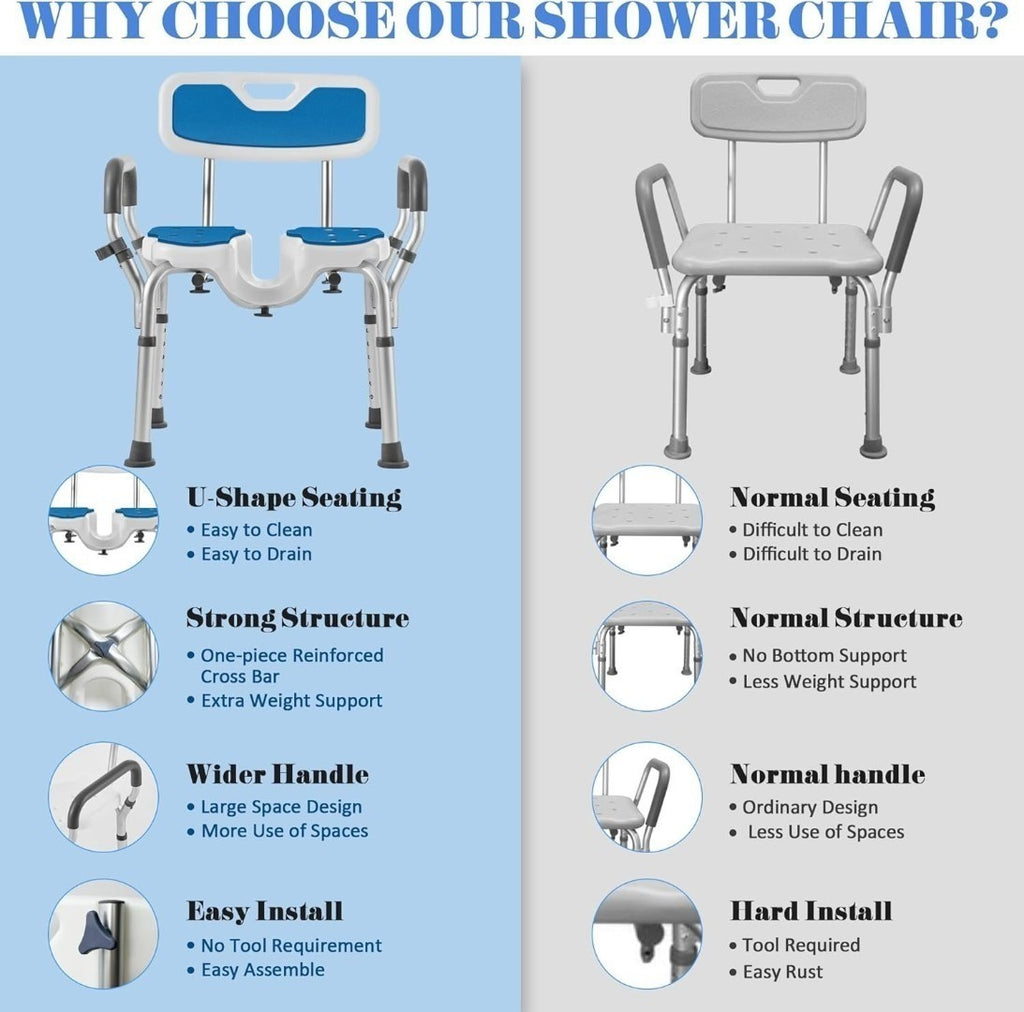 WHY CHOOSE OUR SHOWER CHAIR?

U-Shape Seating
• Easy to Clean
• Easy to Drain

Strong Structure
• One-piece Reinforced Cross Bar
• Extra Weight Support

Wider Handle
• Large Space Design
• More Use of Spaces

Easy Install
• No Tool Requirement
• Easy Assemble

Normal Seating
• Difficult to Clean
• Difficult to Drain

Normal Structure
• No Bottom Support
• Less Weight Support

Normal handle
• Ordinary Design
• Less Use of Spaces

Hard Install
• Tool Required
• Easy Rust